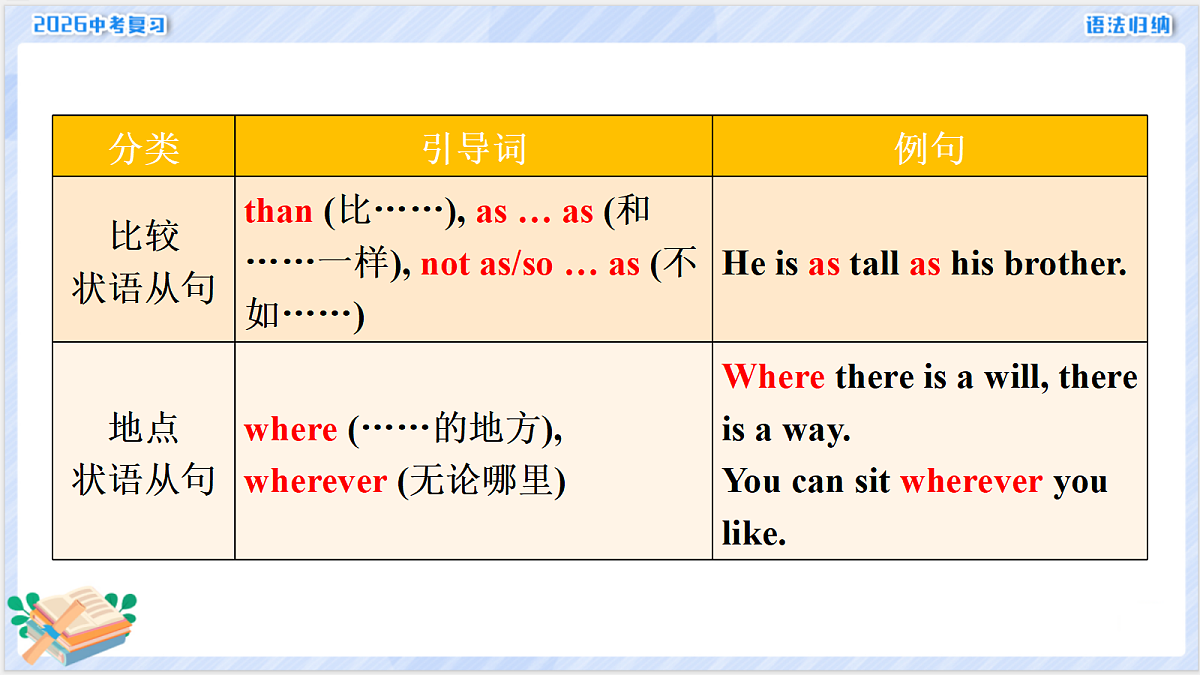 2026中考复习

语法归纳

| 分类 | 引导词 | 例句 |
|---|---|---|
| 比较状语从句 | than (比……), as … as (和……一样), not as/so … as (不如……) | He is as tall as his brother. |
| 地点状语从句 | where (……的地方), wherever (无论哪里) | Where there is a will, there is a way. You can sit wherever you like. |